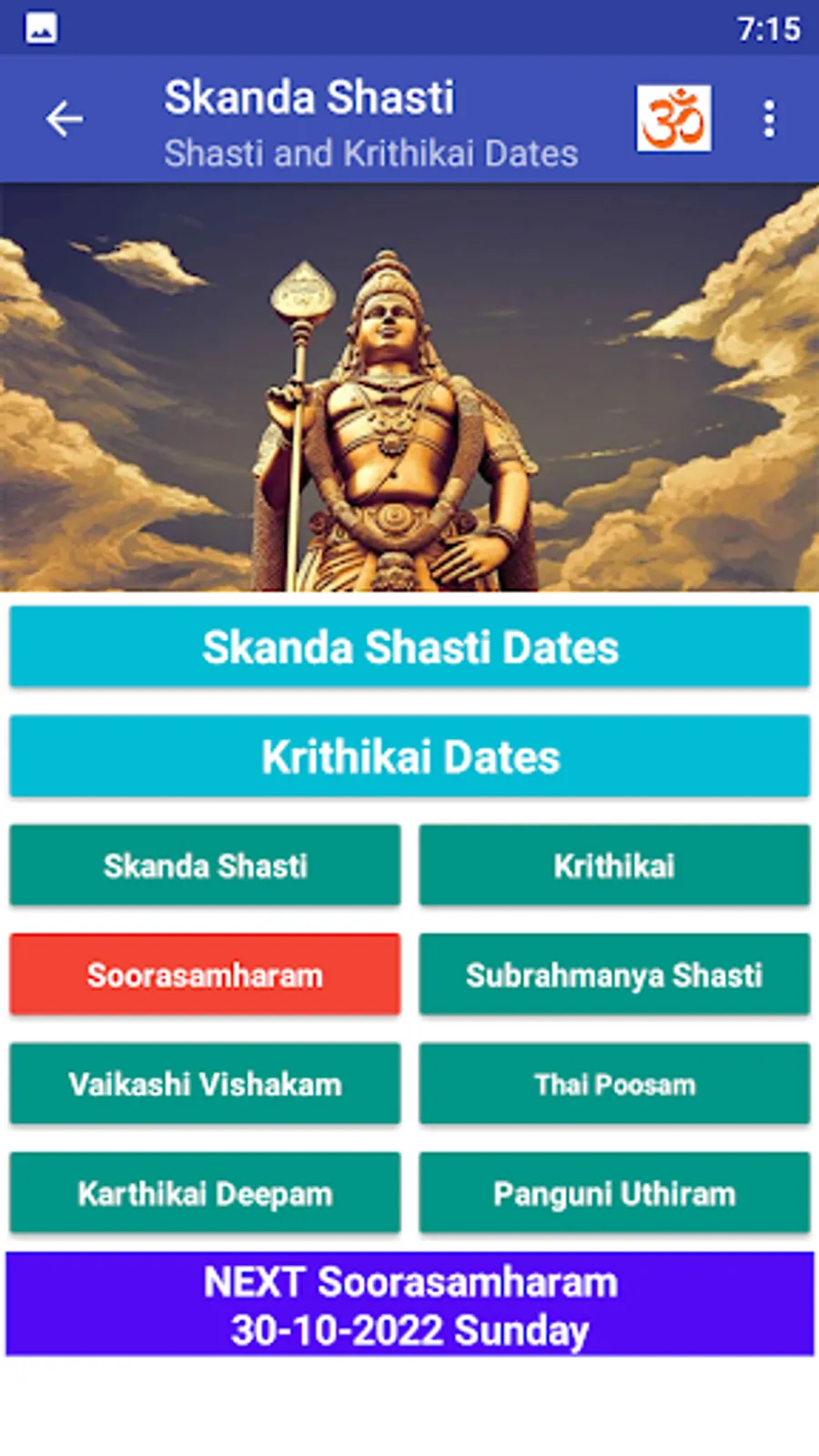 7:15

Skanda Shasti
Shasti and Krithikai Dates

ॐ

Skanda Shasti Dates

Krithikai Dates

Skanda Shasti

Krithikai

Soorasamharam

Subrahmanya Shasti

Vaikashi Vishakam

Thai Poosam

Karthikai Deepam

Panguni Uthiram

NEXT Soorasamharam
30-10-2022 Sunday